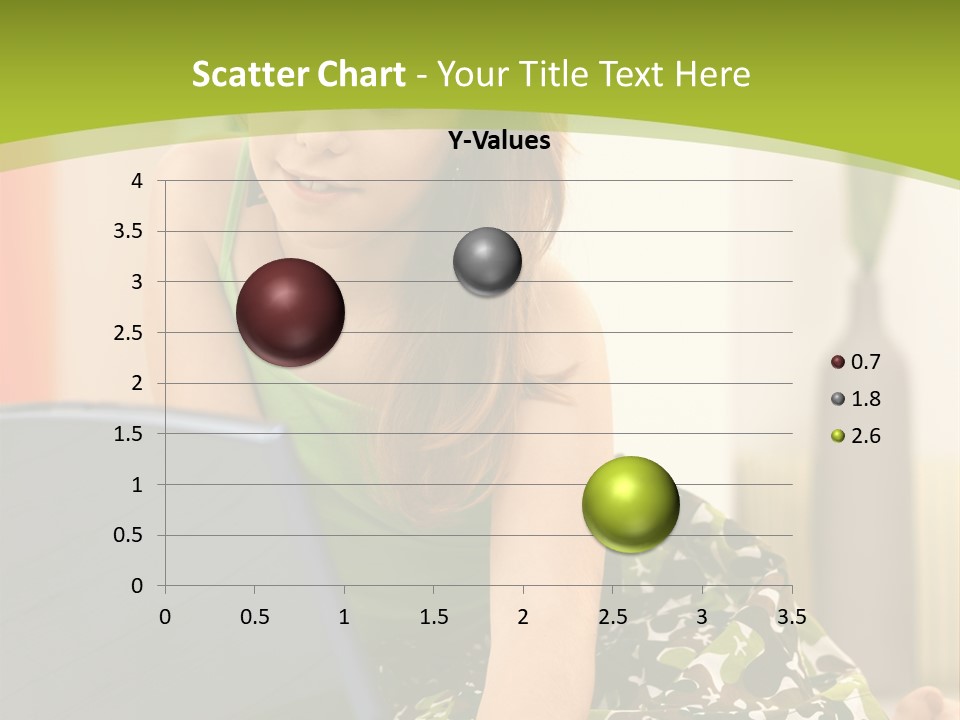 Scatter Chart - Your Title Text Here

Y-Values

4
3.5
3
2.5
2
1.5
1
0.5
0

0 0.5 1 1.5 2 2.5 3 3.5

0.7
1.8
2.6